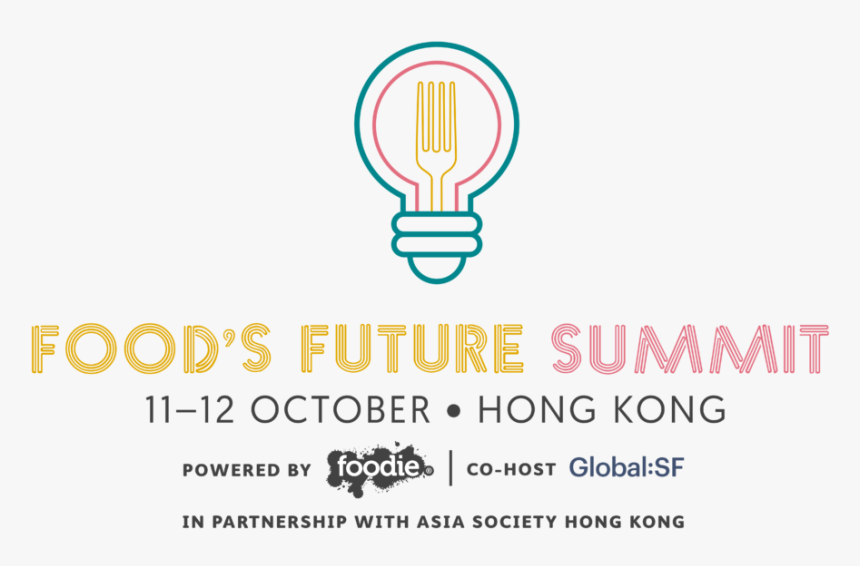 FOOD'S FUTURE SUMMIT

11–12 OCTOBER • HONG KONG

POWERED BY foodie | CO-HOST Global:SF

IN PARTNERSHIP WITH ASIA SOCIETY HONG KONG